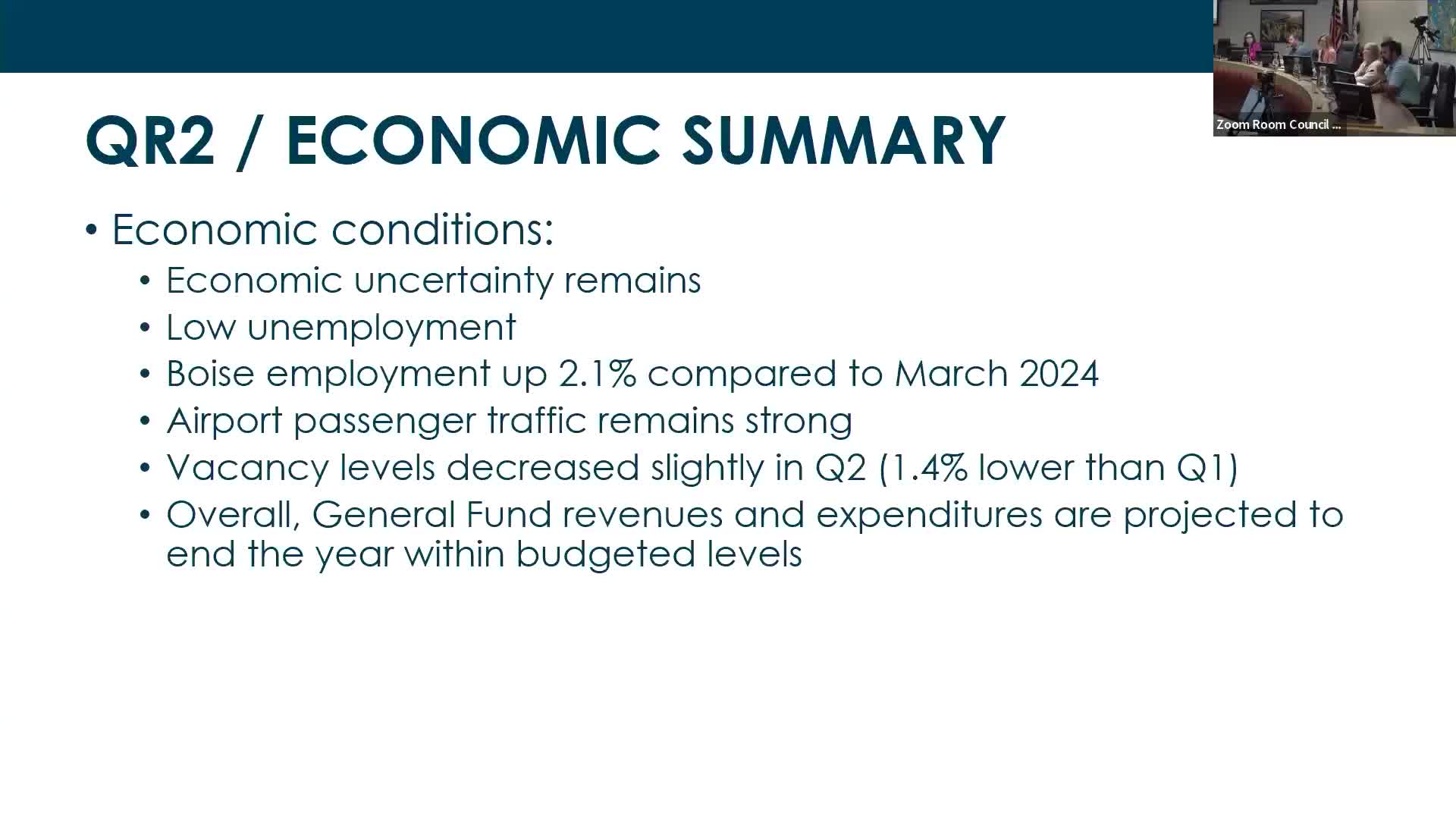 Zoom Room Council ...

QR2 / ECONOMIC SUMMARY

• Economic conditions:
• Economic uncertainty remains
• Low unemployment
• Boise employment up 2.1% compared to March 2024
• Airport passenger traffic remains strong
• Vacancy levels decreased slightly in Q2 (1.4% lower than Q1)
• Overall, General Fund revenues and expenditures are projected to end the year within budgeted levels